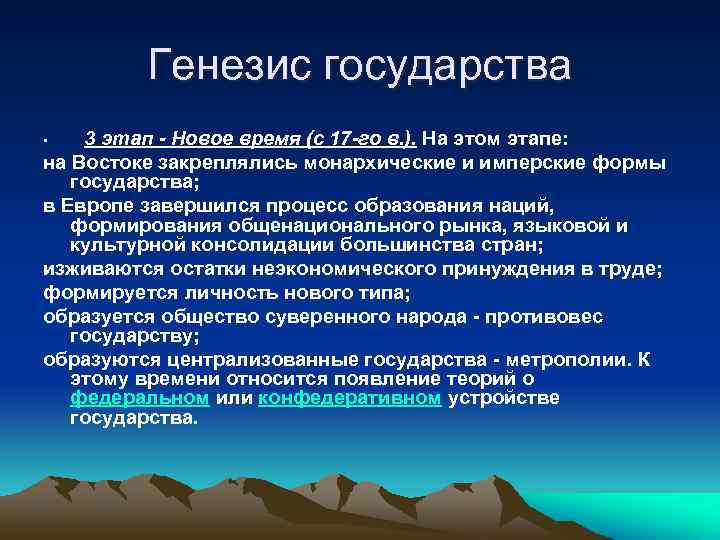 Генезис государства

• 3 этап - Новое время (с 17-го в.). На этом этапе:

на Востоке закреплялись монархические и имперские формы государства;

в Европе завершился процесс образования наций, формирования общенационального рынка, языковой и культурной консолидации большинства стран;

изживаются остатки неэкономического принуждения в труде;

формируется личность нового типа;

образуется общество суверенного народа - противовес государству;

образуются централизованные государства - метрополии. К этому времени относится появление теорий о федеральном или конфедеративном устройстве государства.